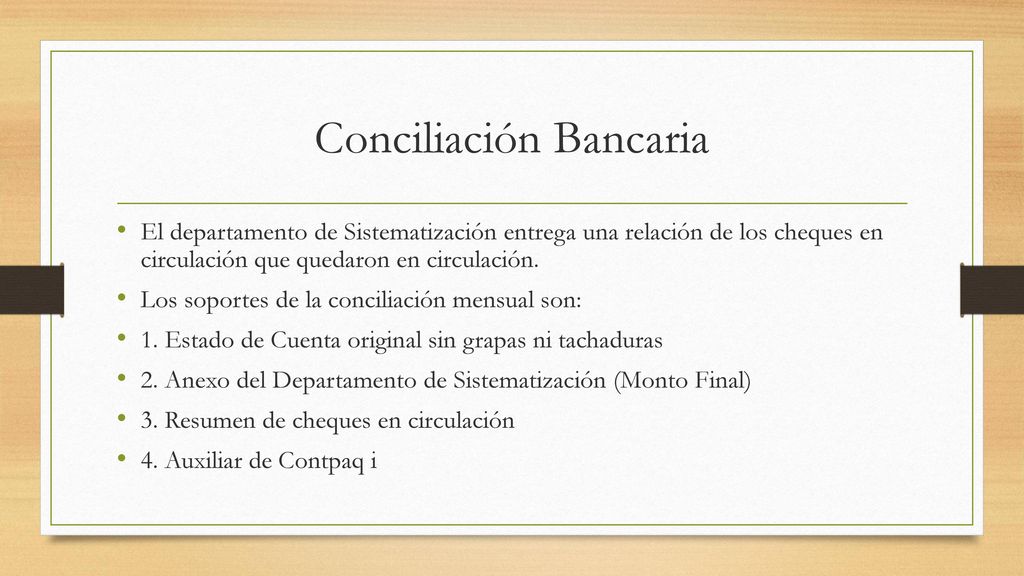 Conciliación Bancaria

• El departamento de Sistematización entrega una relación de los cheques en circulación que quedaron en circulación.
• Los soportes de la conciliación mensual son:
• 1. Estado de Cuenta original sin grapas ni tachaduras
• 2. Anexo del Departamento de Sistematización (Monto Final)
• 3. Resumen de cheques en circulación
• 4. Auxiliar de Contpaq i